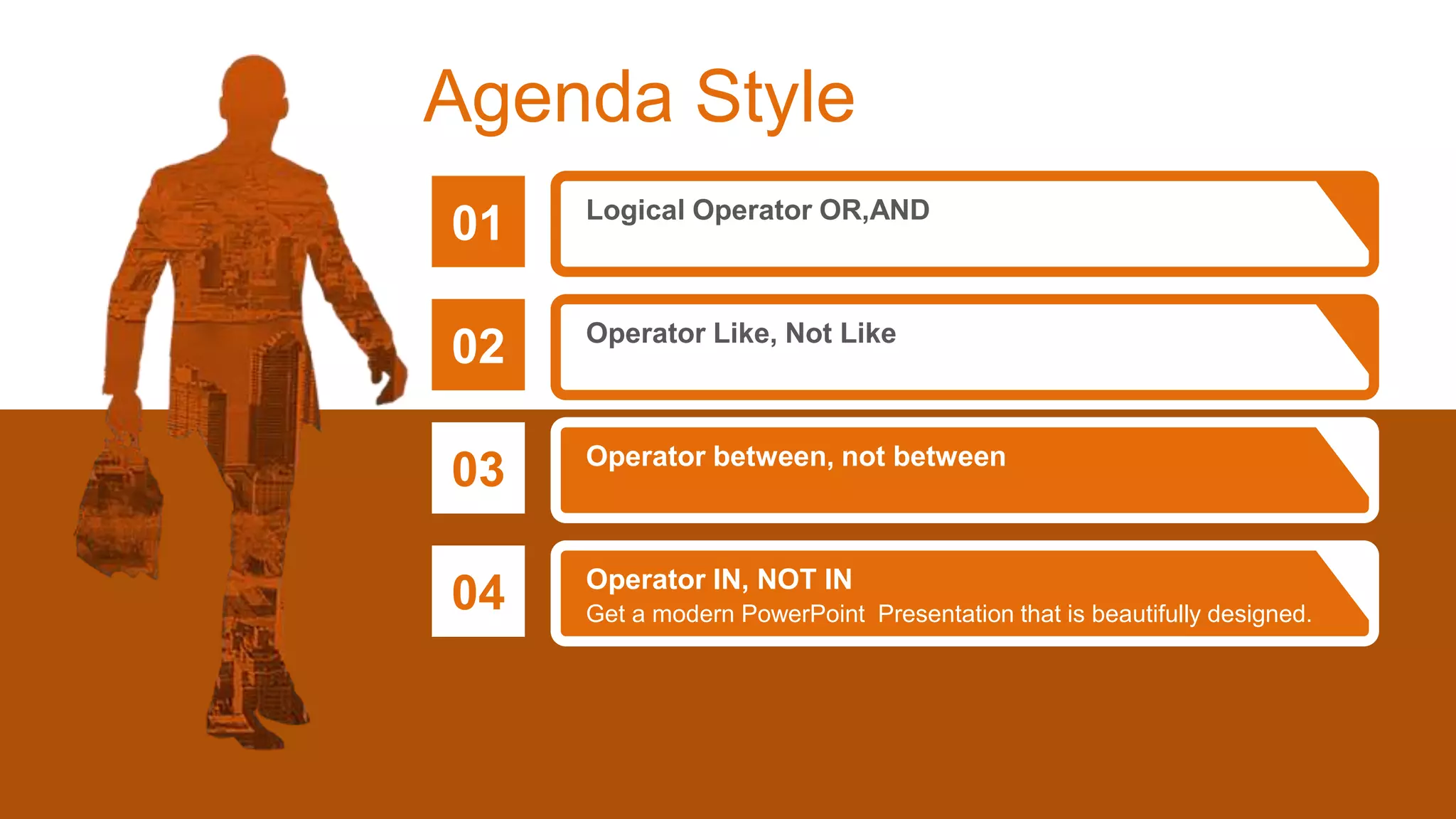 Agenda Style

01

Logical Operator OR,AND

02

Operator Like, Not Like

03

Operator between, not between

04

Operator IN, NOT IN

Get a modern PowerPoint  Presentation that is beautifully designed.